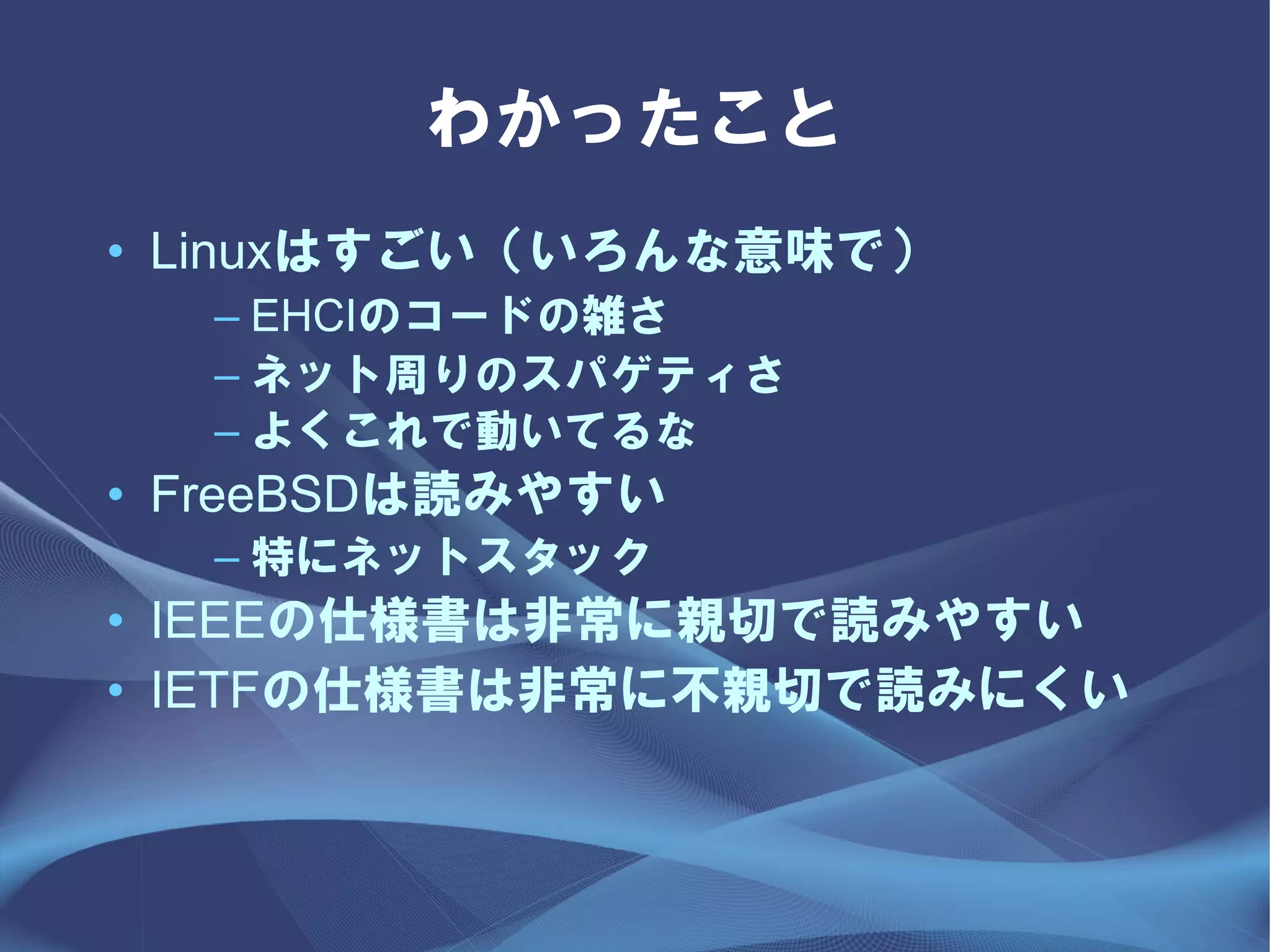 わかったこと

• Linuxはすごい（いろんな意味で）
– EHCIのコードの雑さ
– ネット周りのスパゲティさ
– よくこれで動いてるな
• FreeBSDは読みやすい
– 特にネットスタック
• IEEEの仕様書は非常に親切で読みやすい
• IETFの仕様書は非常に不親切で読みにくい